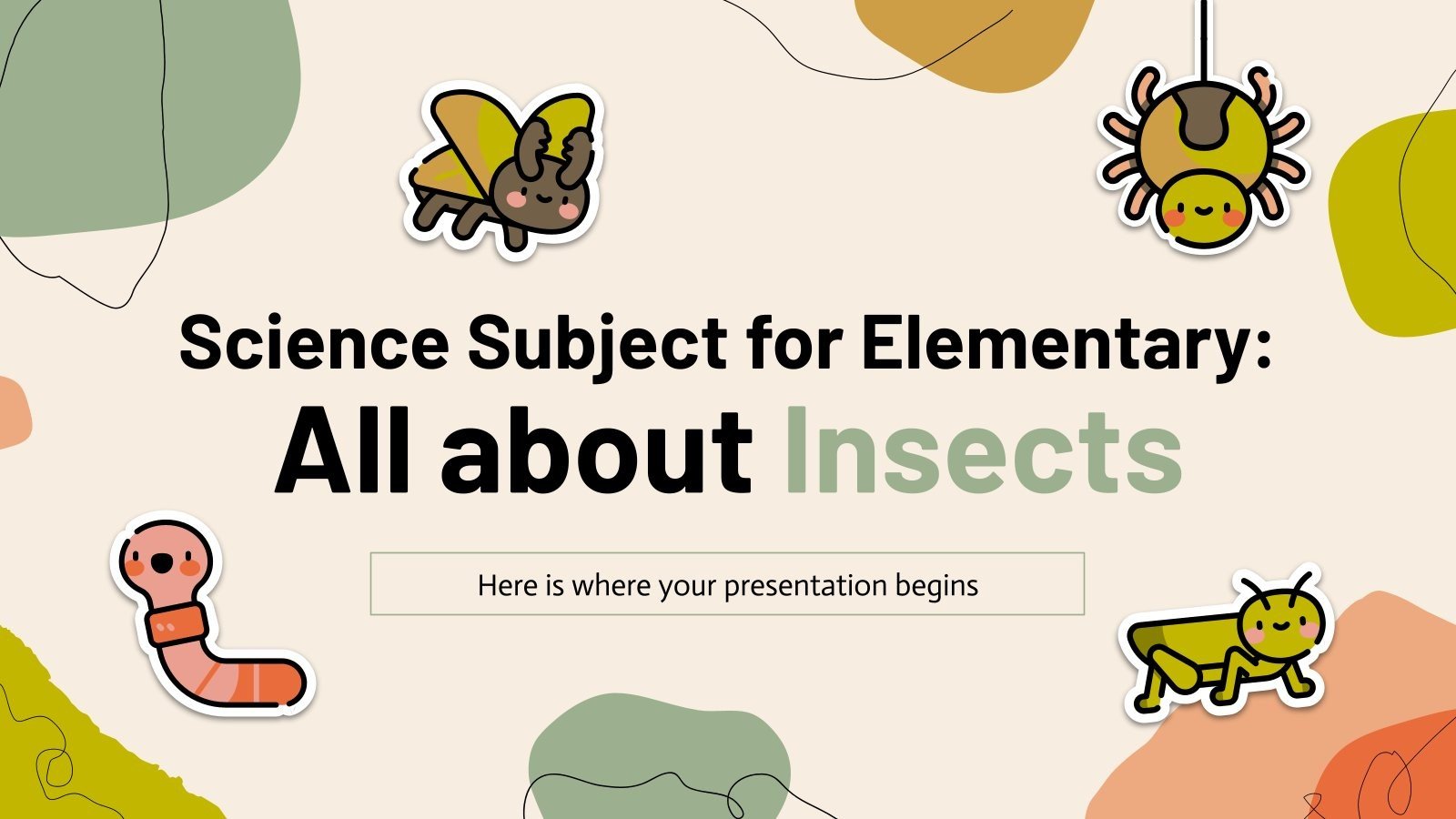 Science Subject for Elementary:
All about Insects

Here is where your presentation begins